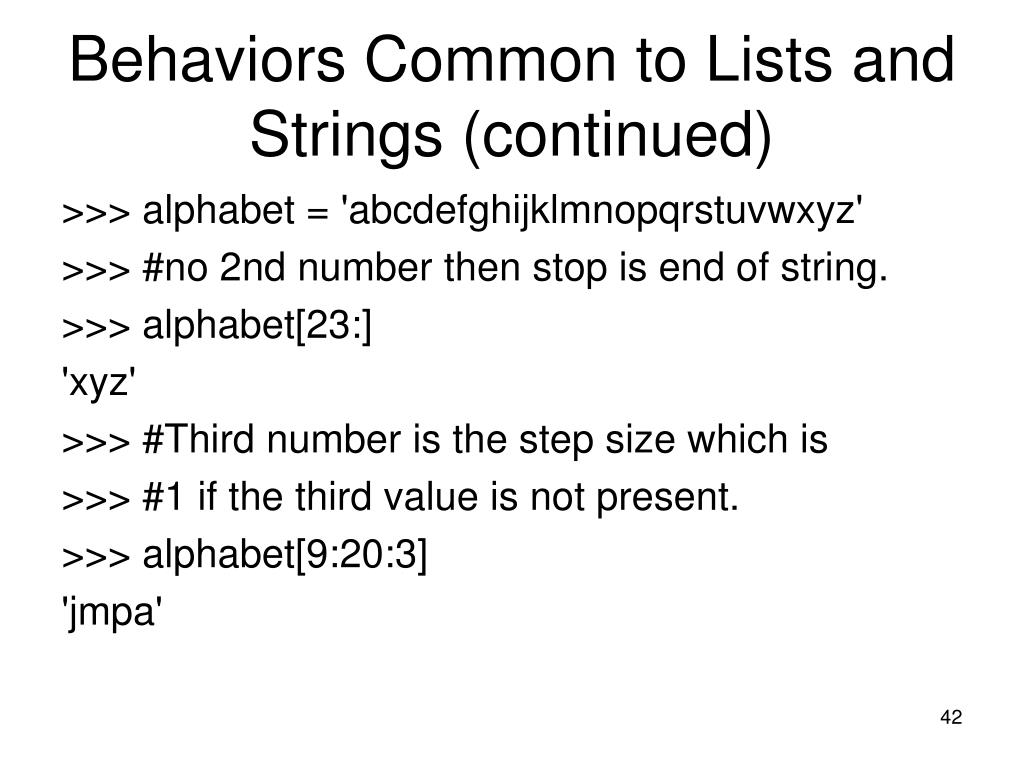 Behaviors Common to Lists and Strings (continued)

>>> alphabet = 'abcdefghijklmnopqrstuvwxyz'

>>> #no 2nd number then stop is end of string.

>>> alphabet[23:]

'xyz'

>>> #Third number is the step size which is

>>> #1 if the third value is not present.

>>> alphabet[9:20:3]

'jmpa'

42